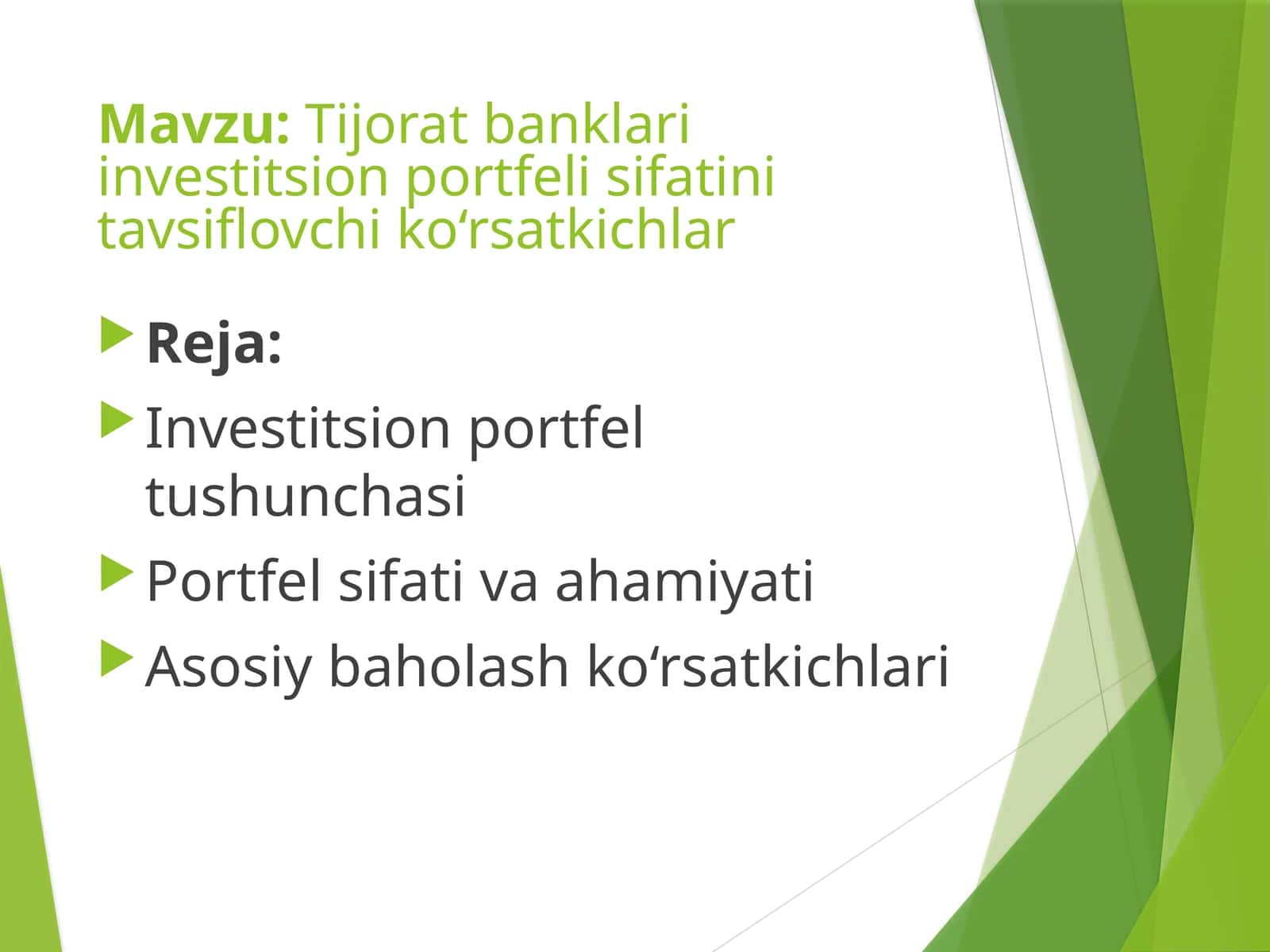 Mavzu: Tijorat banklari investitsion portfeli sifatini tavsiflovchi ko‘rsatkichlar

Reja:

Investitsion portfel tushunchasi

Portfel sifati va ahamiyati

Asosiy baholash ko‘rsatkichlari